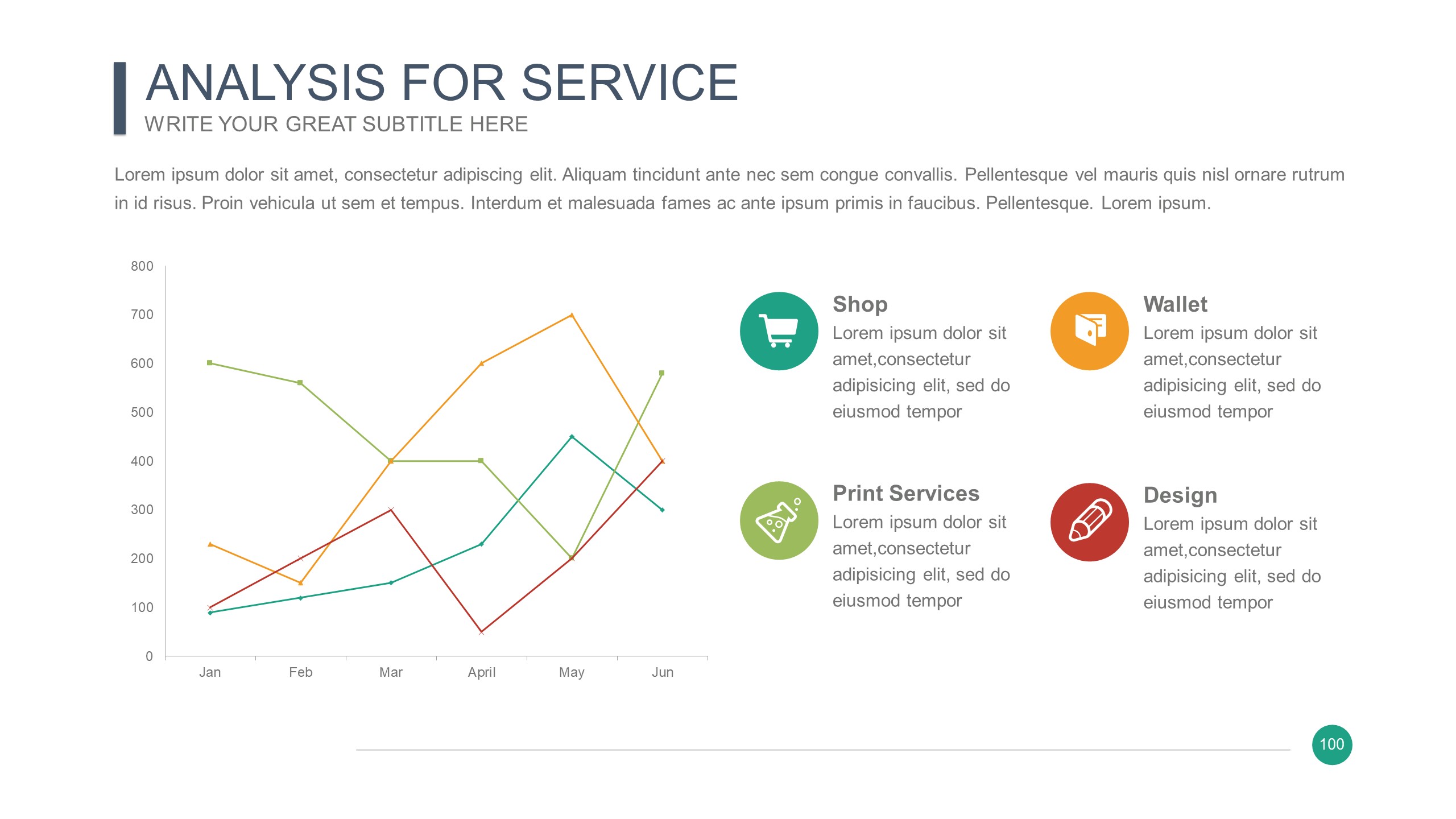 ANALYSIS FOR SERVICE
WRITE YOUR GREAT SUBTITLE HERE

Lorem ipsum dolor sit amet, consectetur adipiscing elit. Aliquam tincidunt ante nec sem congue convallis. Pellentesque vel mauris quis nisl ornare rutrum in id risus. Proin vehicula ut sem et tempus. Interdum et malesuada fames ac ante ipsum primis in faucibus. Pellentesque. Lorem ipsum.

800
700
600
500
400
300
200
100
0
Jan Feb Mar April May Jun

Shop
Lorem ipsum dolor sit amet,consectetur adipisicing elit, sed do eiusmod tempor

Wallet
Lorem ipsum dolor sit amet,consectetur adipisicing elit, sed do eiusmod tempor

Print Services
Lorem ipsum dolor sit amet,consectetur adipisicing elit, sed do eiusmod tempor

Design
Lorem ipsum dolor sit amet,consectetur adipisicing elit, sed do eiusmod tempor

100